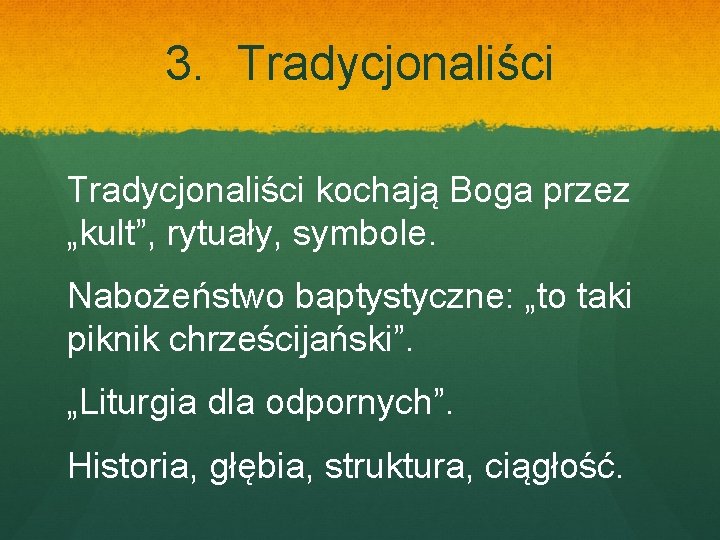 3. Tradycjonaliści

Tradycjonaliści kochają Boga przez „kult”, rytuały, symbole.

Nabożeństwo baptystyczne: „to taki piknik chrześcijański”.

„Liturgia dla odpornych”.

Historia, głębia, struktura, ciągłość.